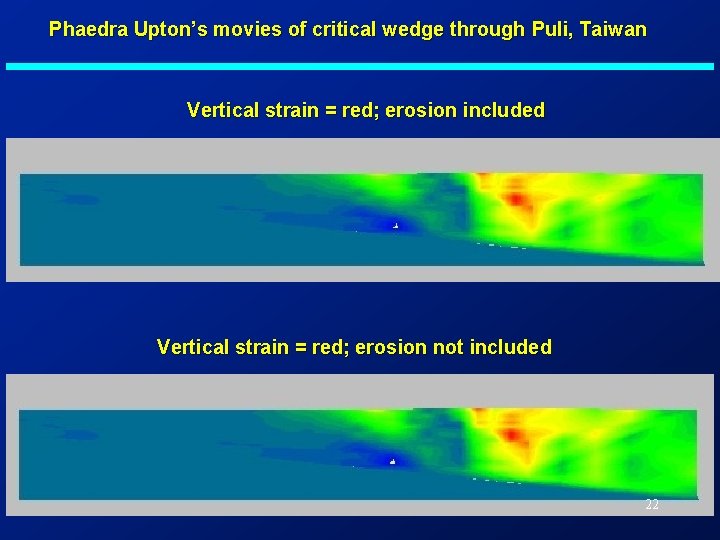 Phaedra Upton's movies of critical wedge through Puli, Taiwan

Vertical strain = red; erosion included

Vertical strain = red; erosion not included

22